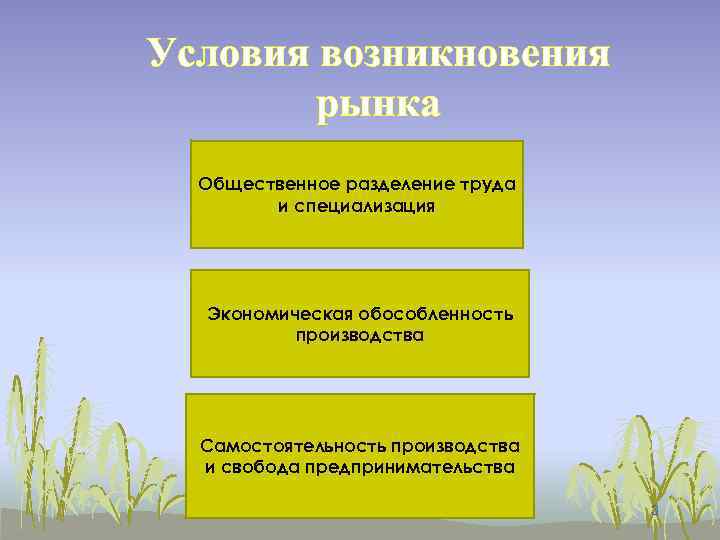 Условия возникновения рынка

Общественное разделение труда и специализация

Экономическая обособленность производства

Самостоятельность производства и свобода предпринимательства